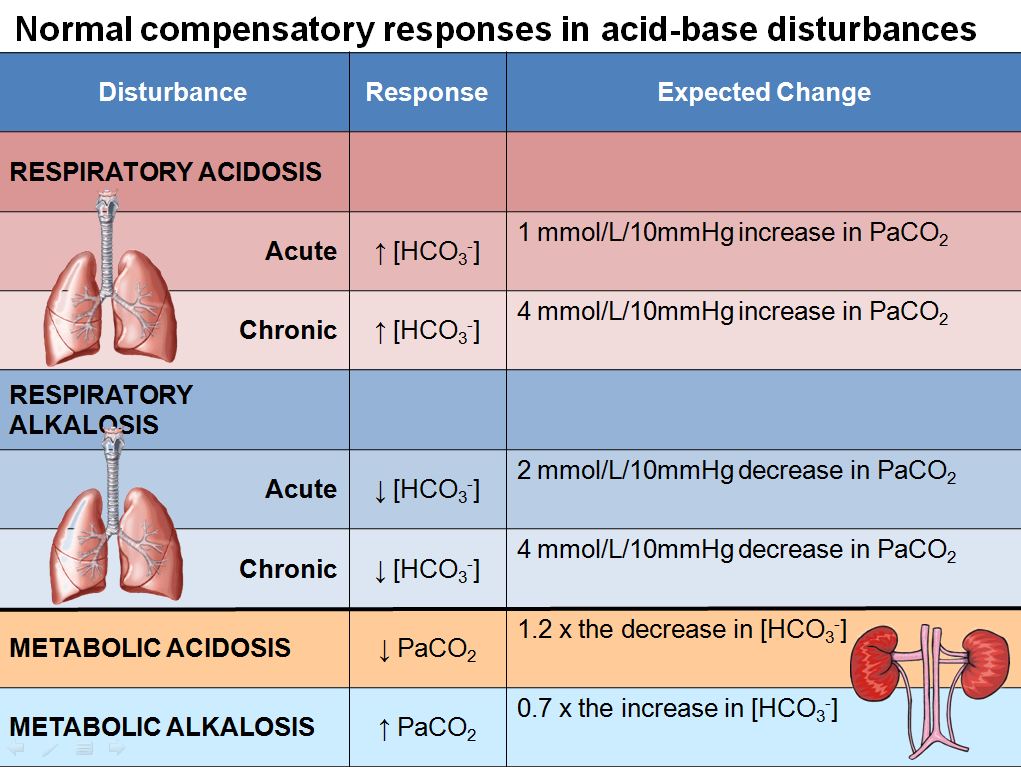 Normal compensatory responses in acid-base disturbances

| Disturbance | Response | Expected Change |
|---|---|---|
| RESPIRATORY ACIDOSIS | | |
| Acute | ↑ [$HCO_3^-$] | 1 mmol/L/10mmHg increase in $PaCO_2$ |
| Chronic | ↑ [$HCO_3^-$] | 4 mmol/L/10mmHg increase in $PaCO_2$ |
| RESPIRATORY ALKALOSIS | | |
| Acute | ↓ [$HCO_3^-$] | 2 mmol/L/10mmHg decrease in $PaCO_2$ |
| Chronic | ↓ [$HCO_3^-$] | 4 mmol/L/10mmHg decrease in $PaCO_2$ |
| METABOLIC ACIDOSIS | ↓ $PaCO_2$ | 1.2 x the decrease in [$HCO_3^-$] |
| METABOLIC ALKALOSIS | ↑ $PaCO_2$ | 0.7 x the increase in [$HCO_3^-$] |